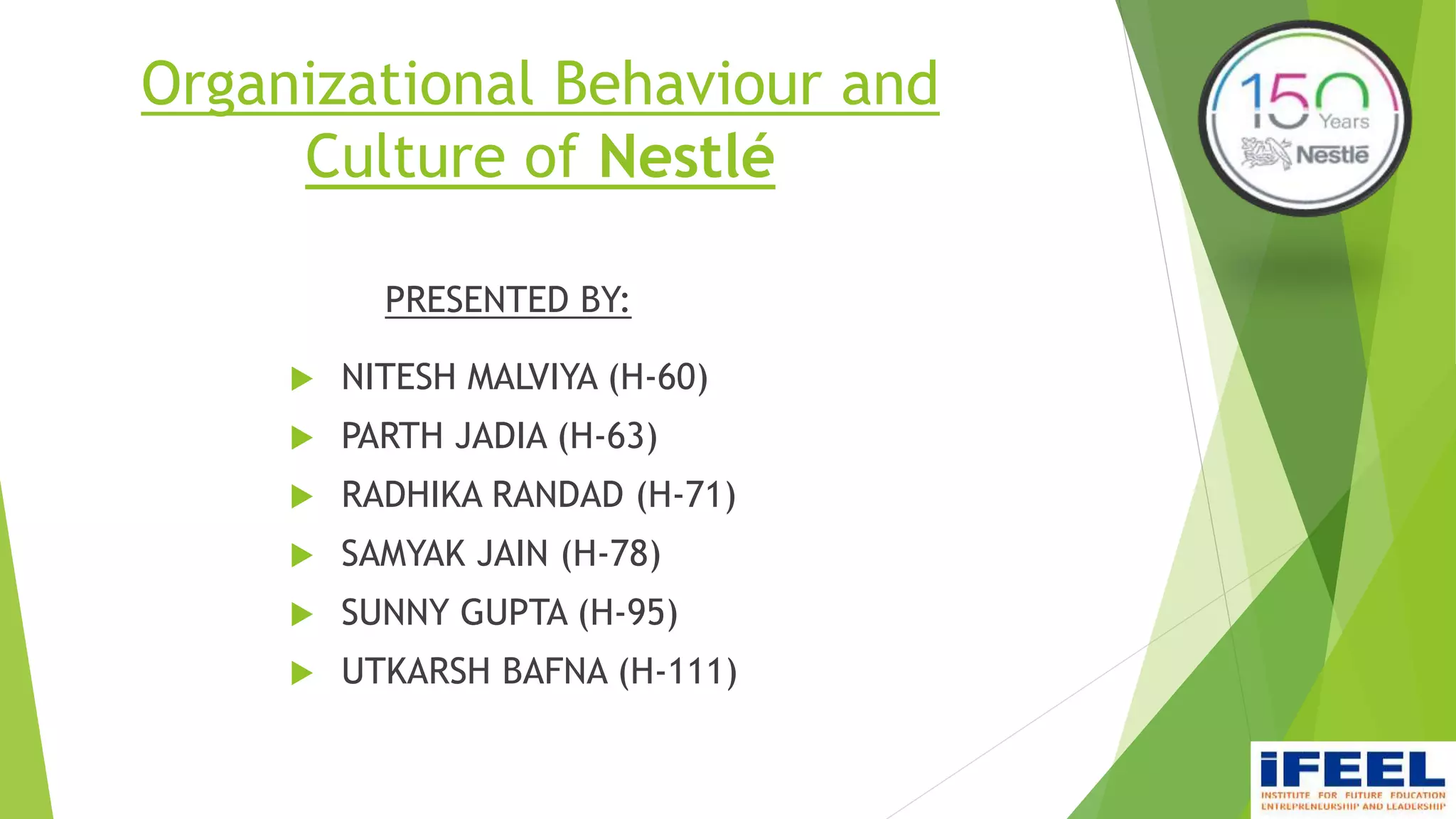 Organizational Behaviour and Culture of Nestlé

150 Years Nestlé

PRESENTED BY:

NITESH MALVIYA (H-60)

PARTH JADIA (H-63)

RADHIKA RANDAD (H-71)

SAMYAK JAIN (H-78)

SUNNY GUPTA (H-95)

UTKARSH BAFNA (H-111)

iFEEL
INSTITUTE FOR FUTURE EDUCATION ENTREPRENEURSHIP AND LEADERSHIP